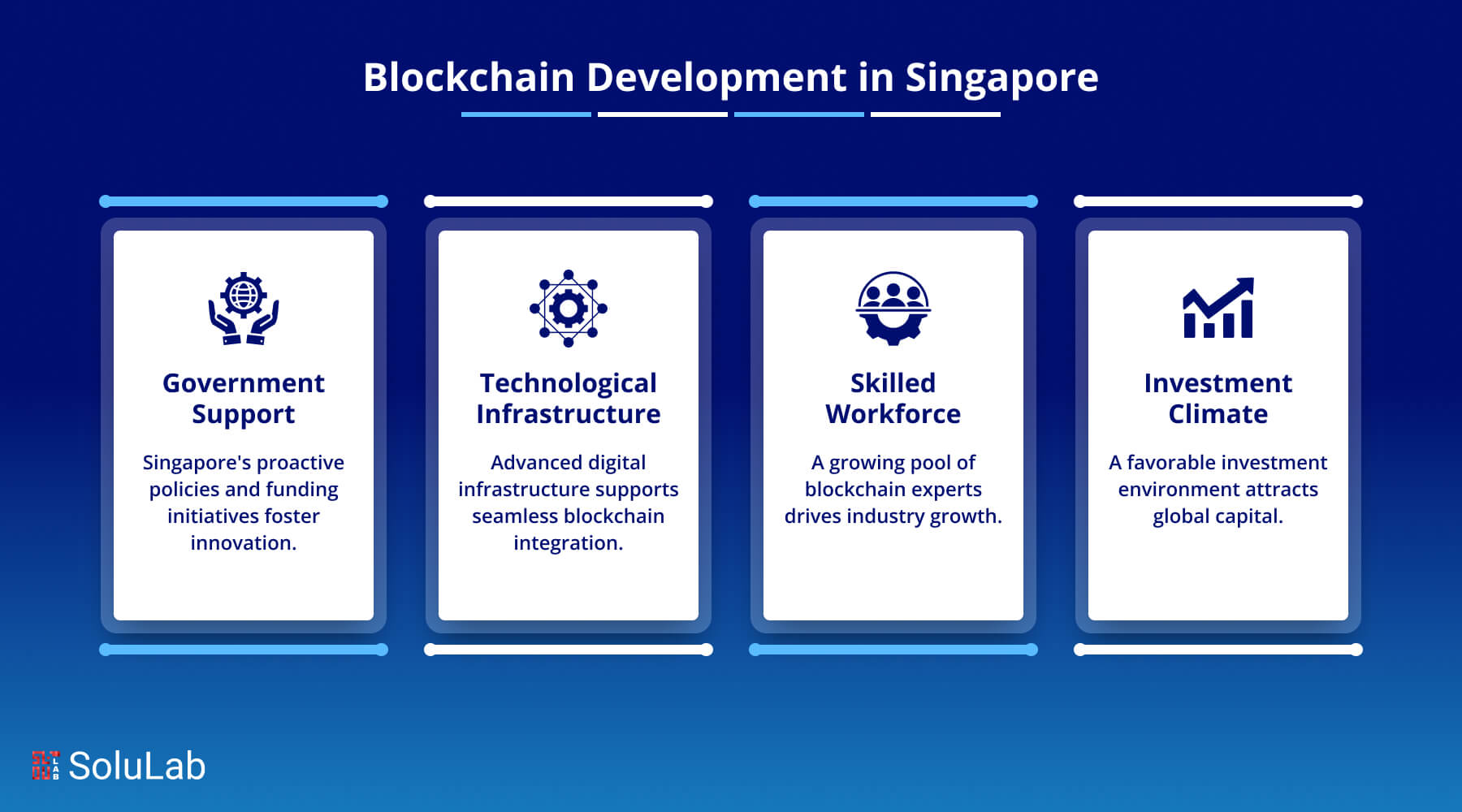 Blockchain Development in Singapore

Government Support

Singapore's proactive policies and funding initiatives foster innovation.

Technological Infrastructure

Advanced digital infrastructure supports seamless blockchain integration.

Skilled Workforce

A growing pool of blockchain experts drives industry growth.

Investment Climate

A favorable investment environment attracts global capital.

SoluLab